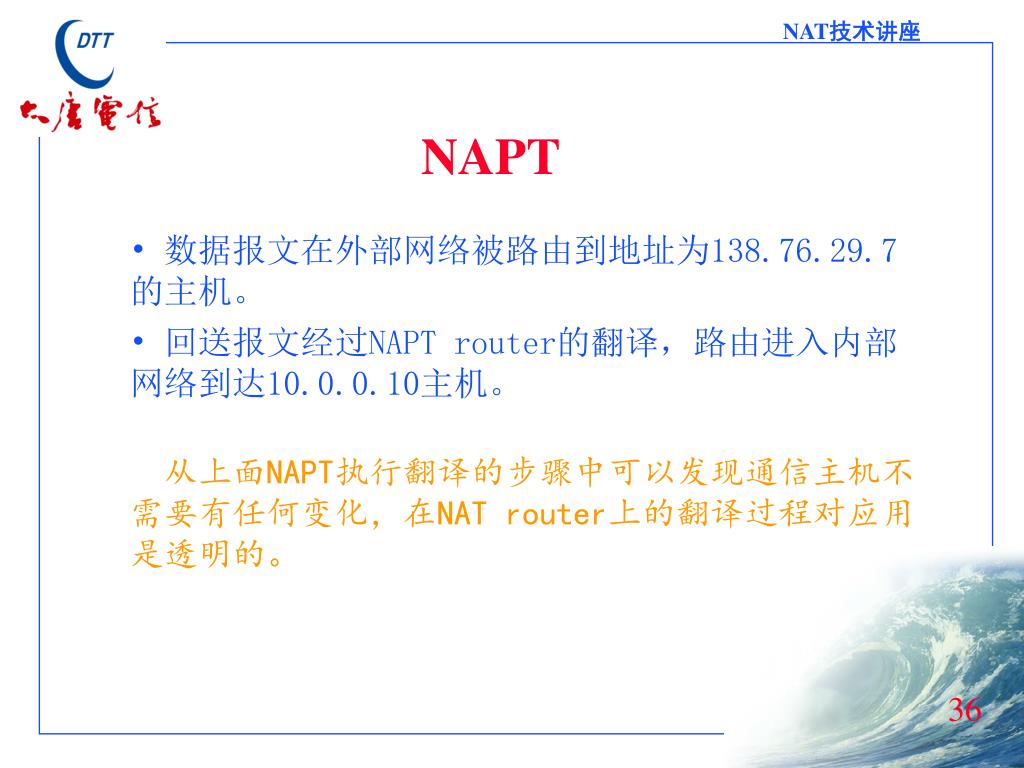 DTT

大唐電信

NAT技术讲座

NAPT

• 数据报文在外部网络被路由到地址为138.76.29.7的主机。

• 回送报文经过NAPT router的翻译，路由进入内部网络到达10.0.0.10主机。

从上面NAPT执行翻译的步骤中可以发现通信主机不需要有任何变化，在NAT router上的翻译过程对应用是透明的。

36